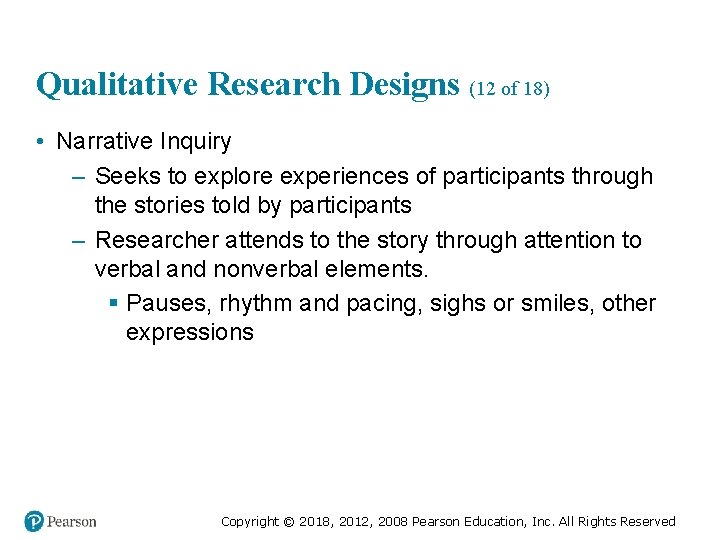 Qualitative Research Designs (12 of 18)

• Narrative Inquiry

– Seeks to explore experiences of participants through the stories told by participants

– Researcher attends to the story through attention to verbal and nonverbal elements.

▪ Pauses, rhythm and pacing, sighs or smiles, other expressions

Pearson

Copyright © 2018, 2012, 2008 Pearson Education, Inc. All Rights Reserved